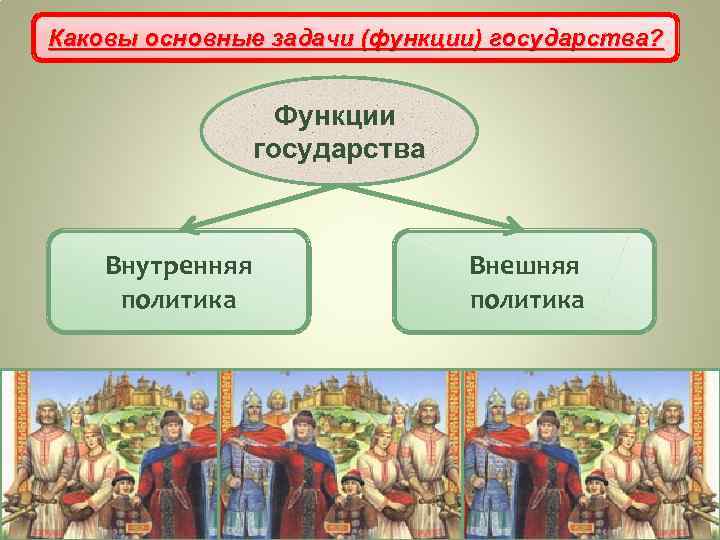 Каковы основные задачи (функции) государства?

Функции государства

Внутренняя политика

Внешняя политика